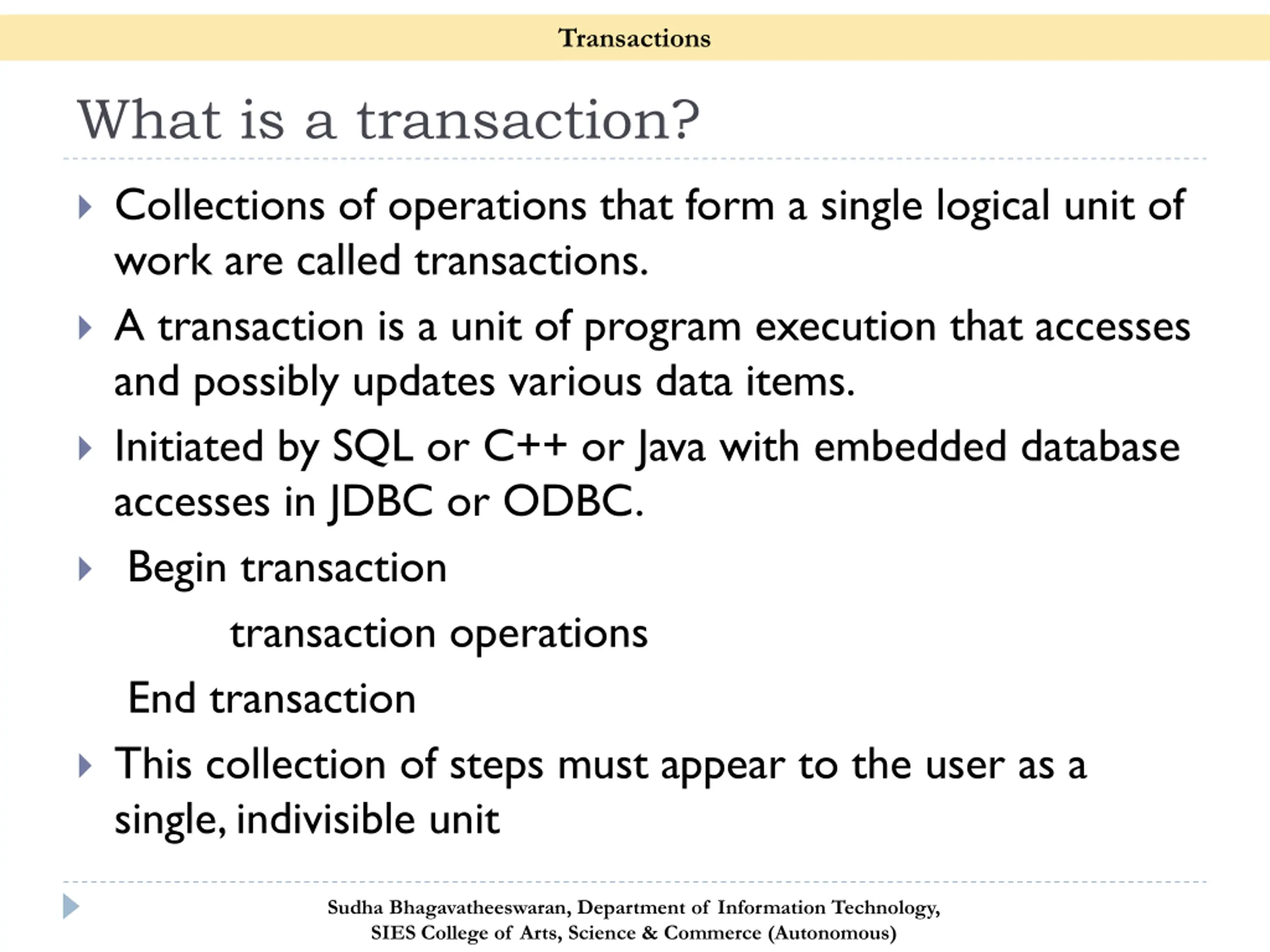 Transactions

What is a transaction?

Collections of operations that form a single logical unit of work are called transactions.

A transaction is a unit of program execution that accesses and possibly updates various data items.

Initiated by SQL or C++ or Java with embedded database accesses in JDBC or ODBC.

Begin transaction

transaction operations

End transaction

This collection of steps must appear to the user as a single, indivisible unit

Sudha Bhagavatheeswaran, Department of Information Technology, SIES College of Arts, Science & Commerce (Autonomous)